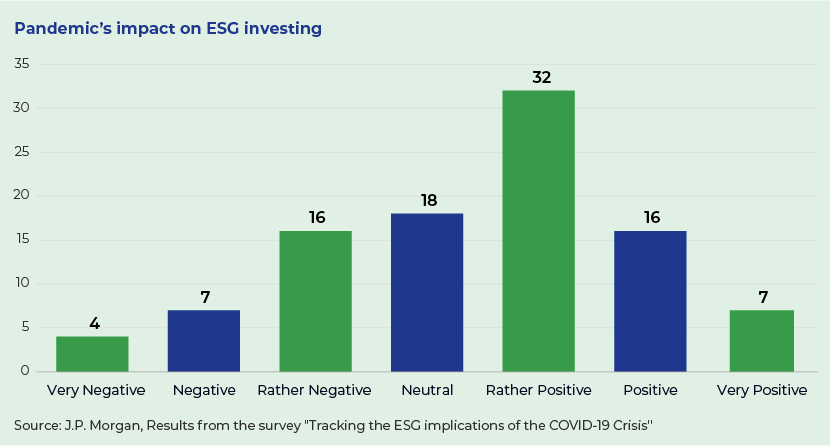 Pandemic's impact on ESG investing

35
30
25
20
15
10
5
0

4
7
16
18
32
16
7

Very Negative
Negative
Rather Negative
Neutral
Rather Positive
Positive
Very Positive

Source: J.P. Morgan, Results from the survey "Tracking the ESG implications of the COVID-19 Crisis"